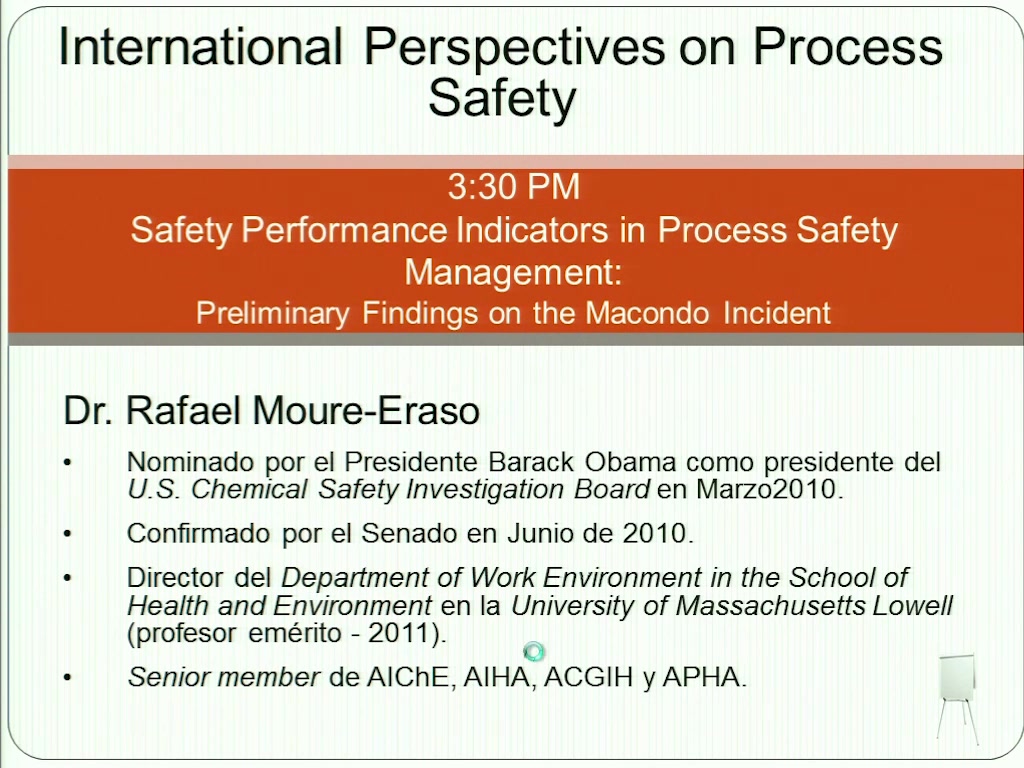 International Perspectives on Process Safety

3:30 PM
Safety Performance Indicators in Process Safety Management:
Preliminary Findings on the Macondo Incident

Dr. Rafael Moure-Eraso

• Nominado por el Presidente Barack Obama como presidente del U.S. Chemical Safety Investigation Board en Marzo2010.

• Confirmado por el Senado en Junio de 2010.

• Director del Department of Work Environment in the School of Health and Environment en la University of Massachusetts Lowell (profesor emérito - 2011).

• Senior member de AIChE, AIHA, ACGIH y APHA.